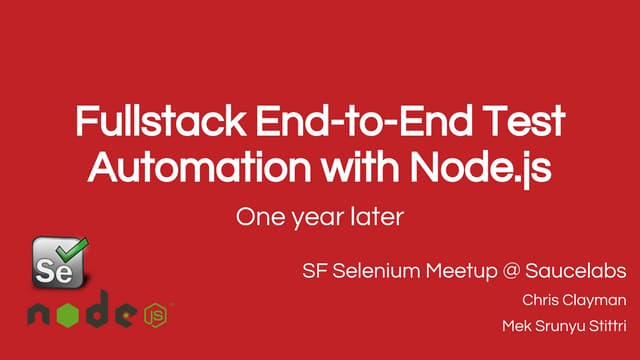 Fullstack End-to-End Test Automation with Node.js

One year later

Se

node JS

SF Selenium Meetup @ Saucelabs

Chris Clayman

Mek Srunyu Stittri